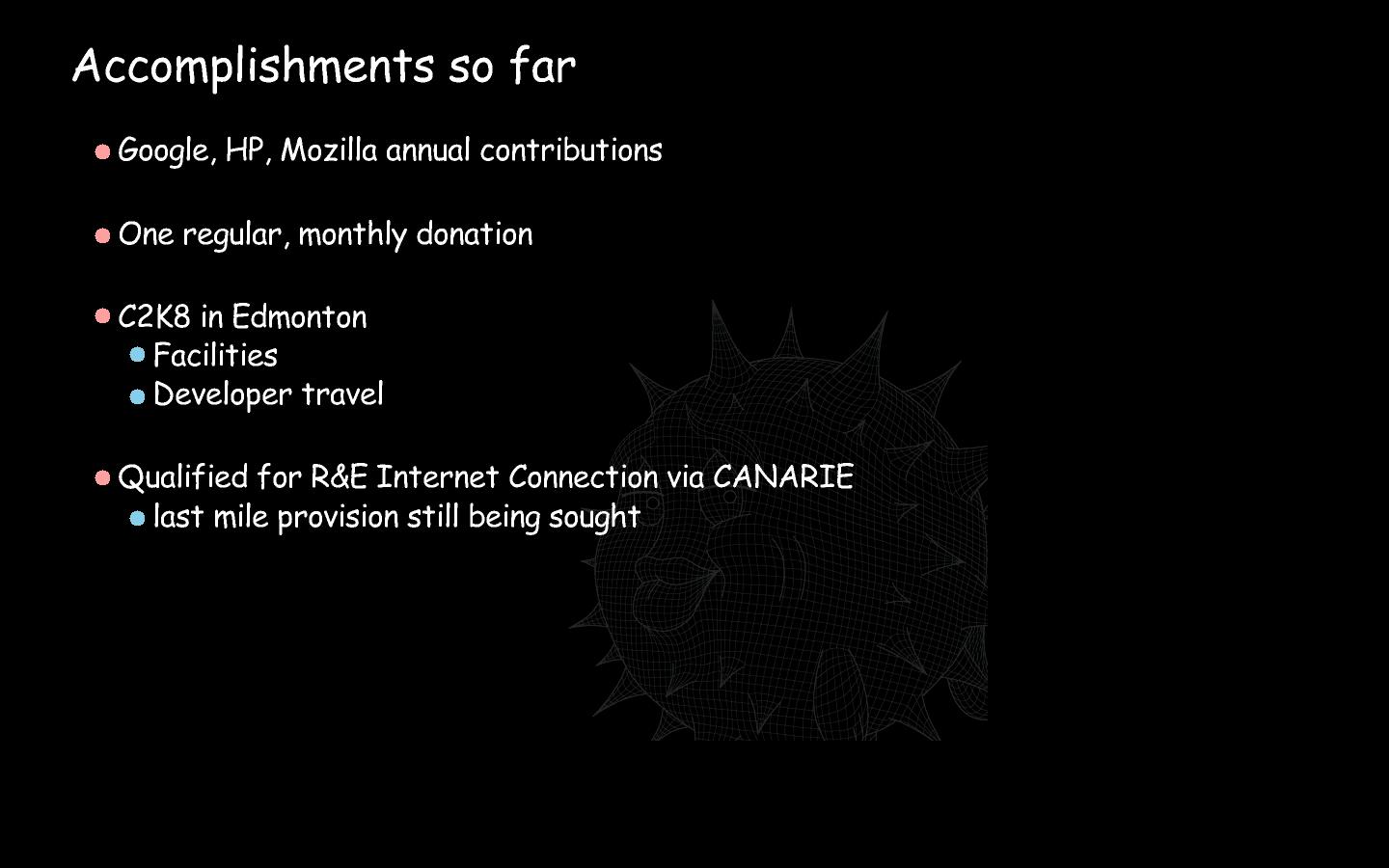 Accomplishments so far

- Google, HP, Mozilla annual contributions

- One regular, monthly donation

- C2K8 in Edmonton
  - Facilities
  - Developer travel

- Qualified for R&E Internet Connection via CANARIE
  - last mile provision still being sought